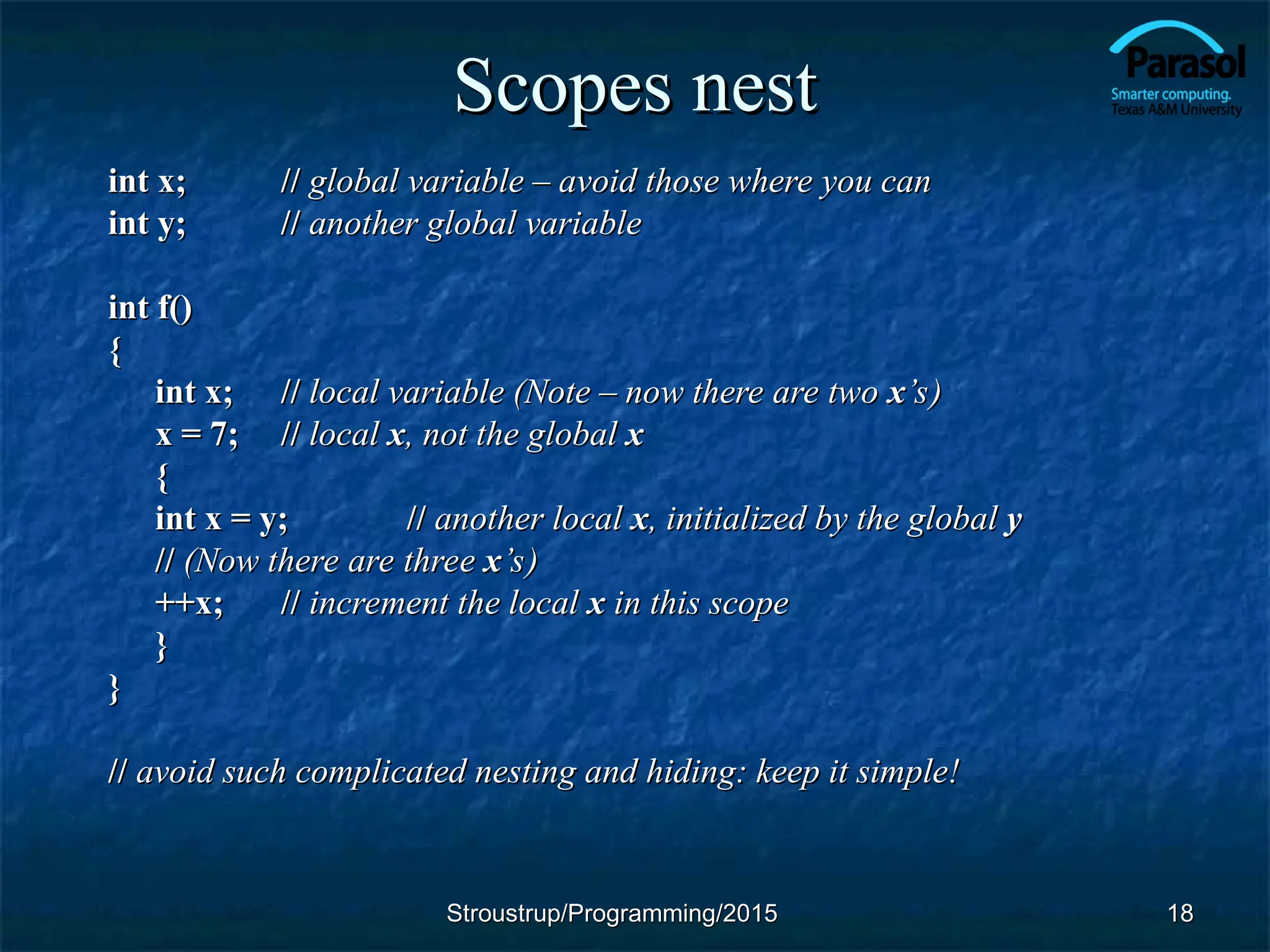 Scopes nest

Parasol
Smarter computing.
Texas A&M University

int x; // global variable – avoid those where you can
int y; // another global variable

int f()
{
int x; // local variable (Note – now there are two x's)
x = 7; // local x, not the global x
{
int x = y; // another local x, initialized by the global y
// (Now there are three x's)
++x; // increment the local x in this scope
}
}

// avoid such complicated nesting and hiding: keep it simple!

Stroustrup/Programming/2015

18